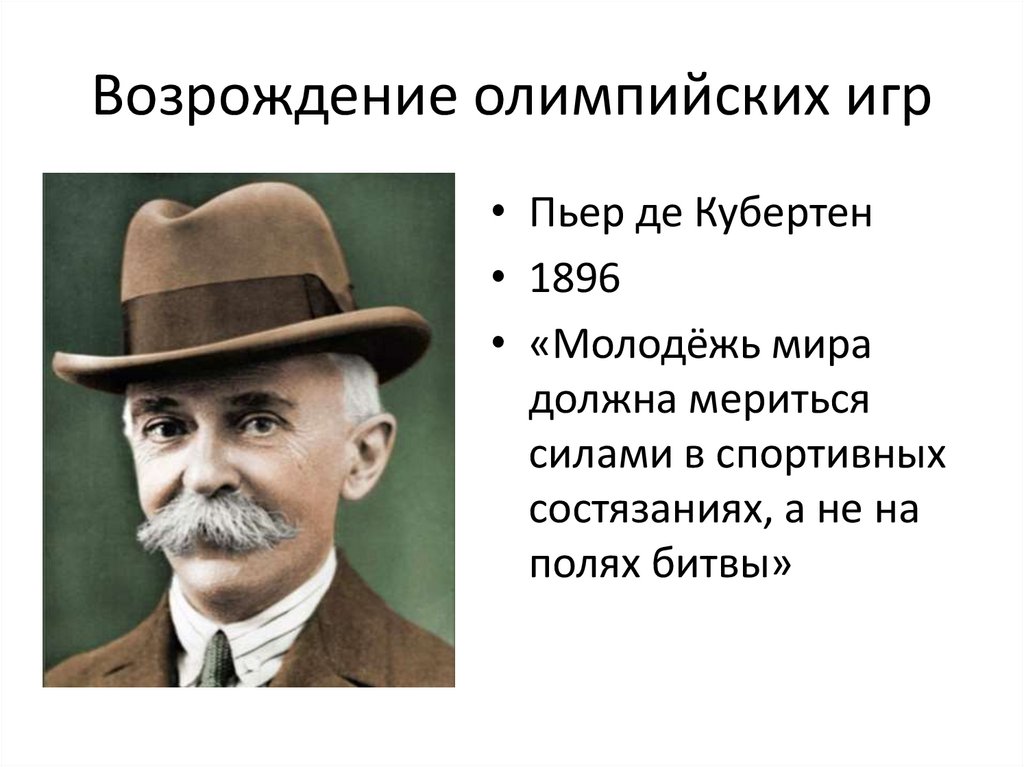 Возрождение олимпийских игр

• Пьер де Кубертен
• 1896
• «Молодёжь мира должна мериться силами в спортивных состязаниях, а не на полях битвы»